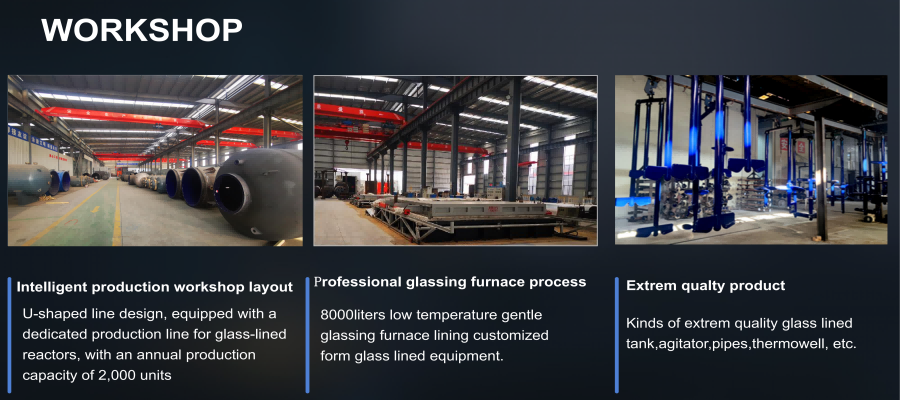 WORKSHOP

Intelligent production workshop layout

U-shaped line design, equipped with a dedicated production line for glass-lined reactors, with an annual production capacity of 2,000 units

Professional glassing furnace process

8000liters low temperature gentle glassing furnace lining customized form glass lined equipment.

Extrem qualty product

Kinds of extrem quality glass lined tank,agitator,pipes,thermowell, etc.